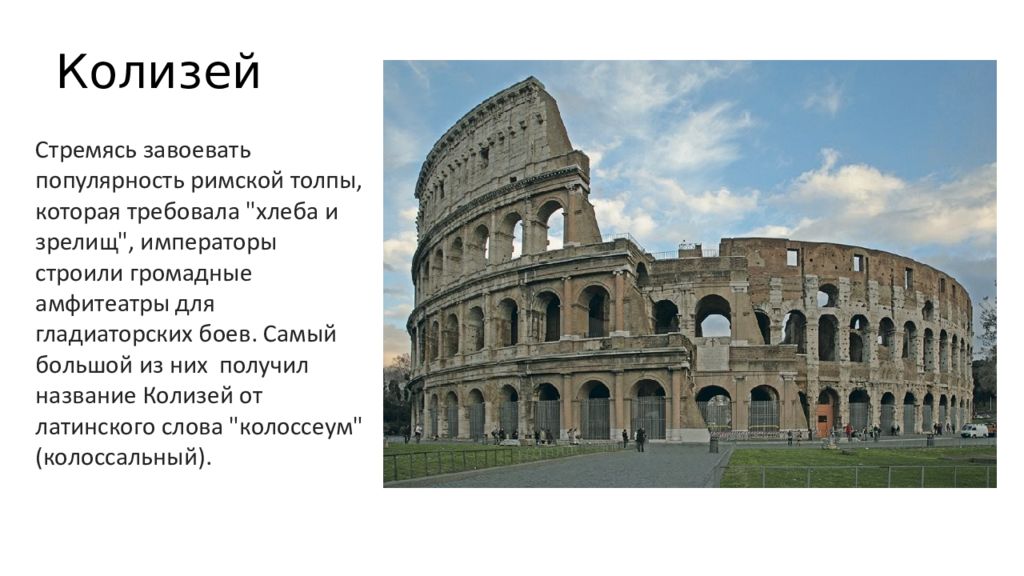 Колизей

Стремясь завоевать популярность римской толпы, которая требовала "хлеба и зрелищ", императоры строили громадные амфитеатры для гладиаторских боев. Самый большой из них получил название Колизей от латинского слова "колоссеум" (колоссальный).